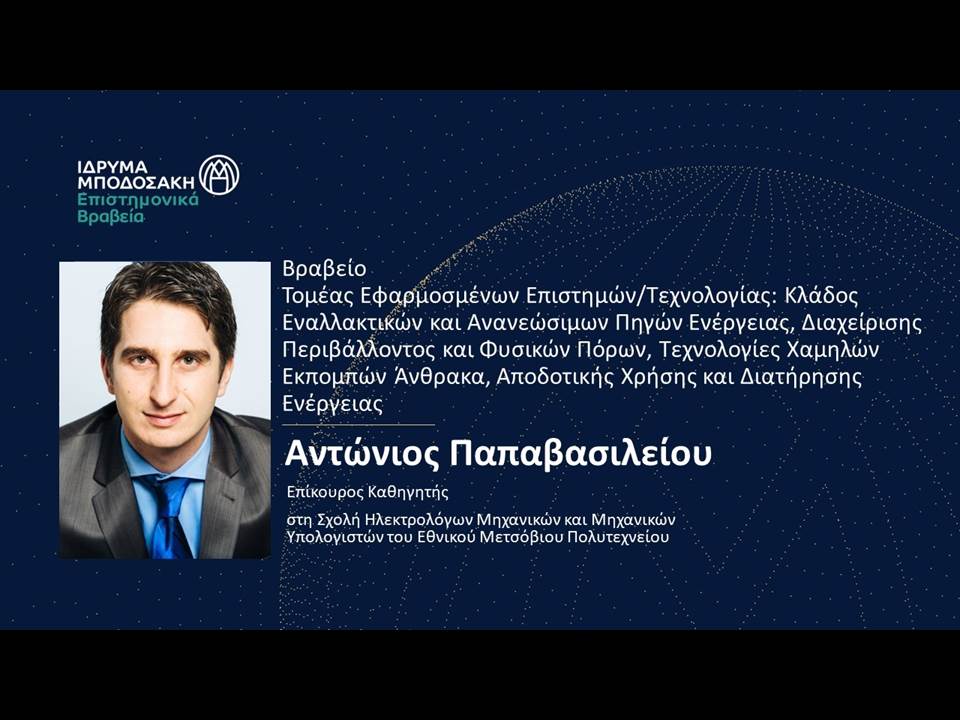 ΙΔΡΥΜΑ ΜΠΟΔΟΣΑΚΗ
Επιστημονικά Βραβεία

Βραβείο
Τομέας Εφαρμοσμένων Επιστημών/Τεχνολογίας: Κλάδος Εναλλακτικών και Ανανεώσιμων Πηγών Ενέργειας, Διαχείρισης Περιβάλλοντος και Φυσικών Πόρων, Τεχνολογίες Χαμηλών Εκπομπών Άνθρακα, Αποδοτικής Χρήσης και Διατήρησης Ενέργειας

Αντώνιος Παπαβασιλείου

Επίκουρος Καθηγητής

στη Σχολή Ηλεκτρολόγων Μηχανικών και Μηχανικών Υπολογιστών του Εθνικού Μετσόβιου Πολυτεχνείου